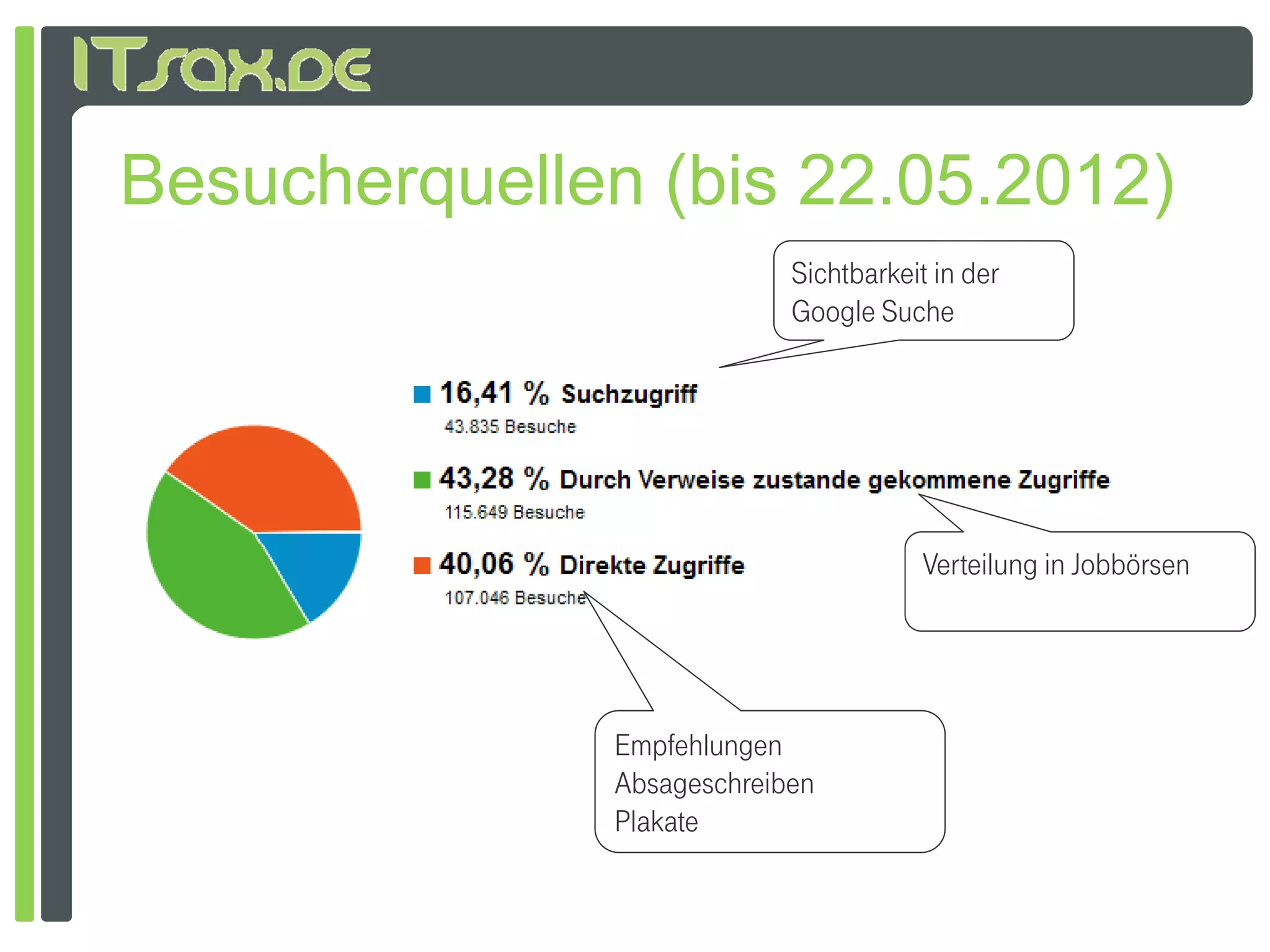 ITSAX.DE

Besucherquellen (bis 22.05.2012)

Sichtbarkeit in der Google Suche

16,41 % Suchzugriff
43.835 Besuche

43,28 % Durch Verweise zustande gekommene Zugriffe
115.649 Besuche

40,06 % Direkte Zugriffe
107.046 Besuche

Verteilung in Jobbörsen

Empfehlungen
Absageschreiben
Plakate